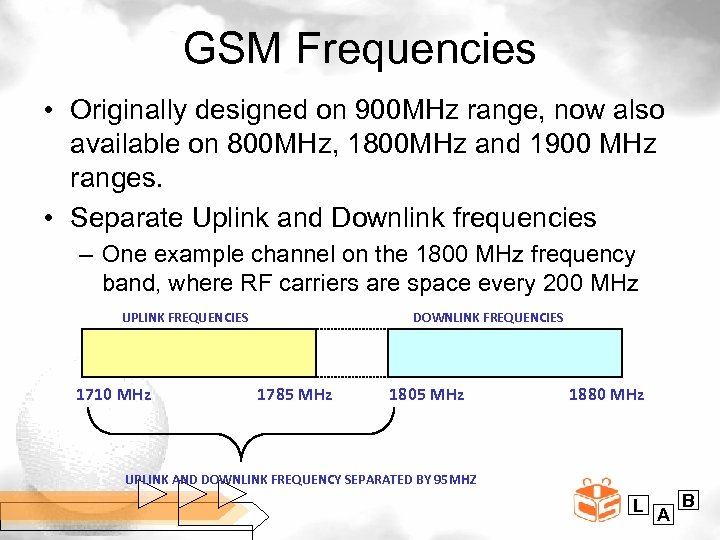 GSM Frequencies

• Originally designed on 900MHz range, now also available on 800MHz, 1800MHz and 1900 MHz ranges.

• Separate Uplink and Downlink frequencies

– One example channel on the 1800 MHz frequency band, where RF carriers are space every 200 MHz

UPLINK FREQUENCIES

DOWNLINK FREQUENCIES

1710 MHz

1785 MHz

1805 MHz

1880 MHz

UPLINK AND DOWNLINK FREQUENCY SEPARATED BY 95MHZ

L A B